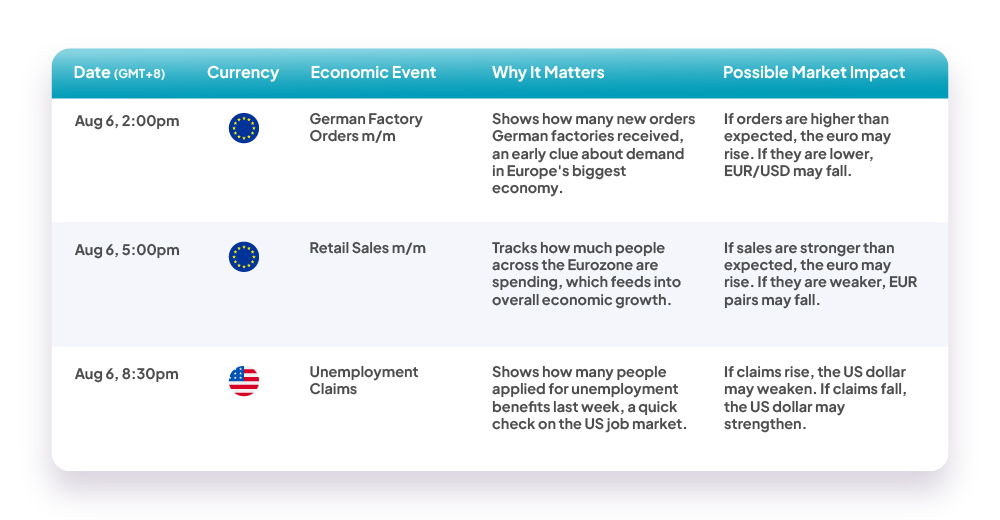 | Date (GMT+8) | Currency | Economic Event | Why It Matters | Possible Market Impact |
|---|---|---|---|---|
| Aug 6, 2:00pm | | German Factory Orders m/m | Shows how many new orders German factories received, an early clue about demand in Europe's biggest economy. | If orders are higher than expected, the euro may rise. If they are lower, EUR/USD may fall. |
| Aug 6, 5:00pm | | Retail Sales m/m | Tracks how much people across the Eurozone are spending, which feeds into overall economic growth. | If sales are stronger than expected, the euro may rise. If they are weaker, EUR pairs may fall. |
| Aug 6, 8:30pm | | Unemployment Claims | Shows how many people applied for unemployment benefits last week, a quick check on the US job market. | If claims rise, the US dollar may weaken. If claims fall, the US dollar may strengthen. |